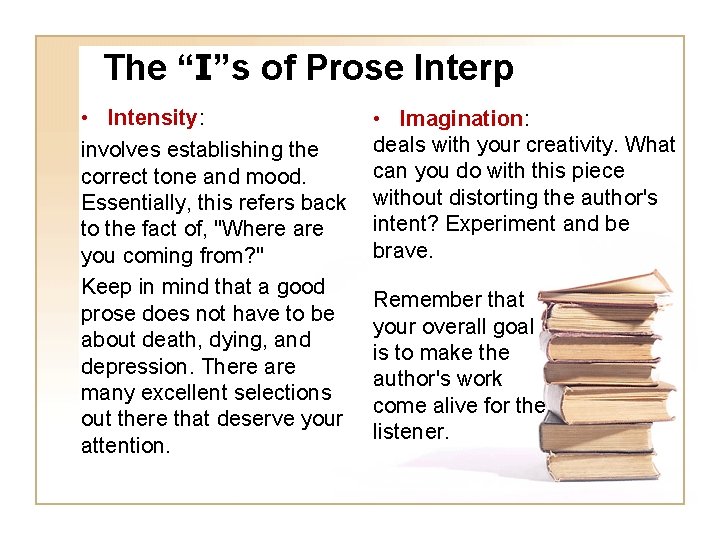 The “I”s of Prose Interp

• Intensity:

involves establishing the correct tone and mood. Essentially, this refers back to the fact of, "Where are you coming from?"

Keep in mind that a good prose does not have to be about death, dying, and depression. There are many excellent selections out there that deserve your attention.

• Imagination:

deals with your creativity. What can you do with this piece without distorting the author's intent? Experiment and be brave.

Remember that your overall goal is to make the author's work come alive for the listener.